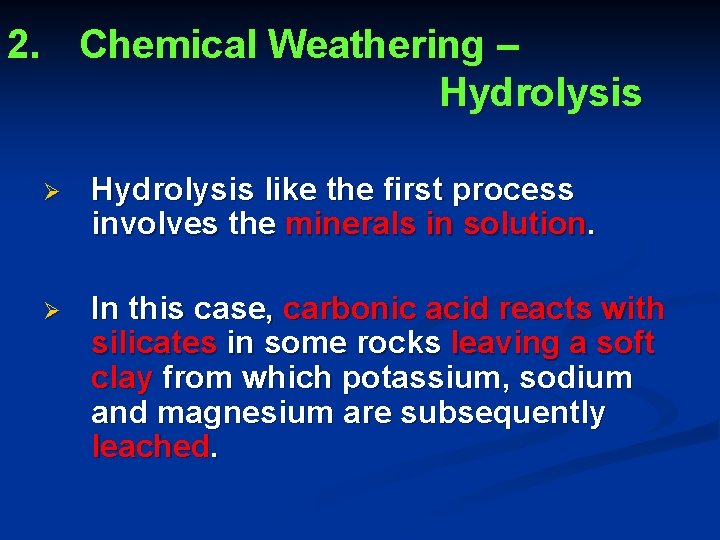 2. Chemical Weathering – Hydrolysis

➢ Hydrolysis like the first process involves the minerals in solution.

➢ In this case, carbonic acid reacts with silicates in some rocks leaving a soft clay from which potassium, sodium and magnesium are subsequently leached.